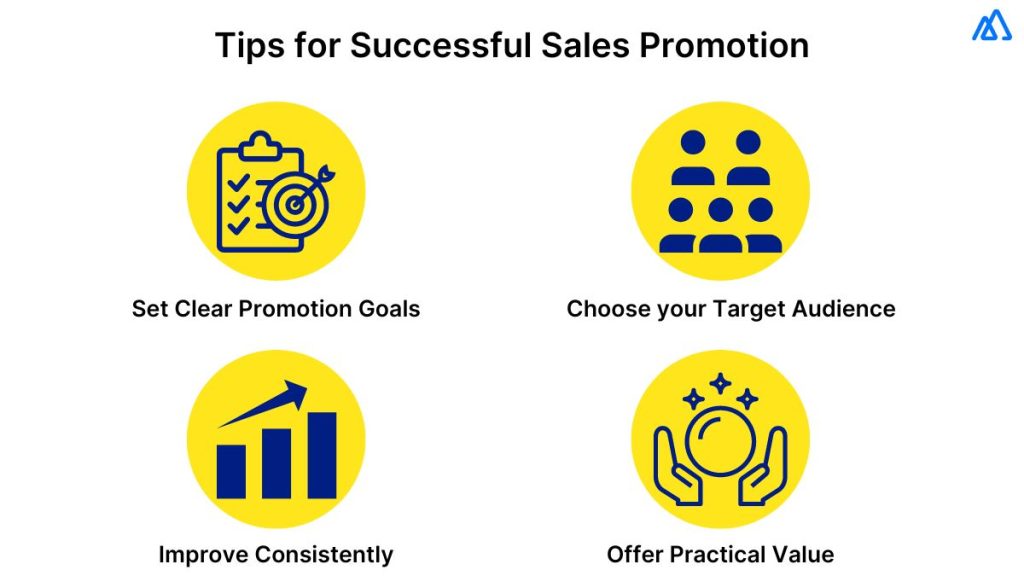 Tips for Successful Sales Promotion

Set Clear Promotion Goals

Choose your Target Audience

Improve Consistently

Offer Practical Value